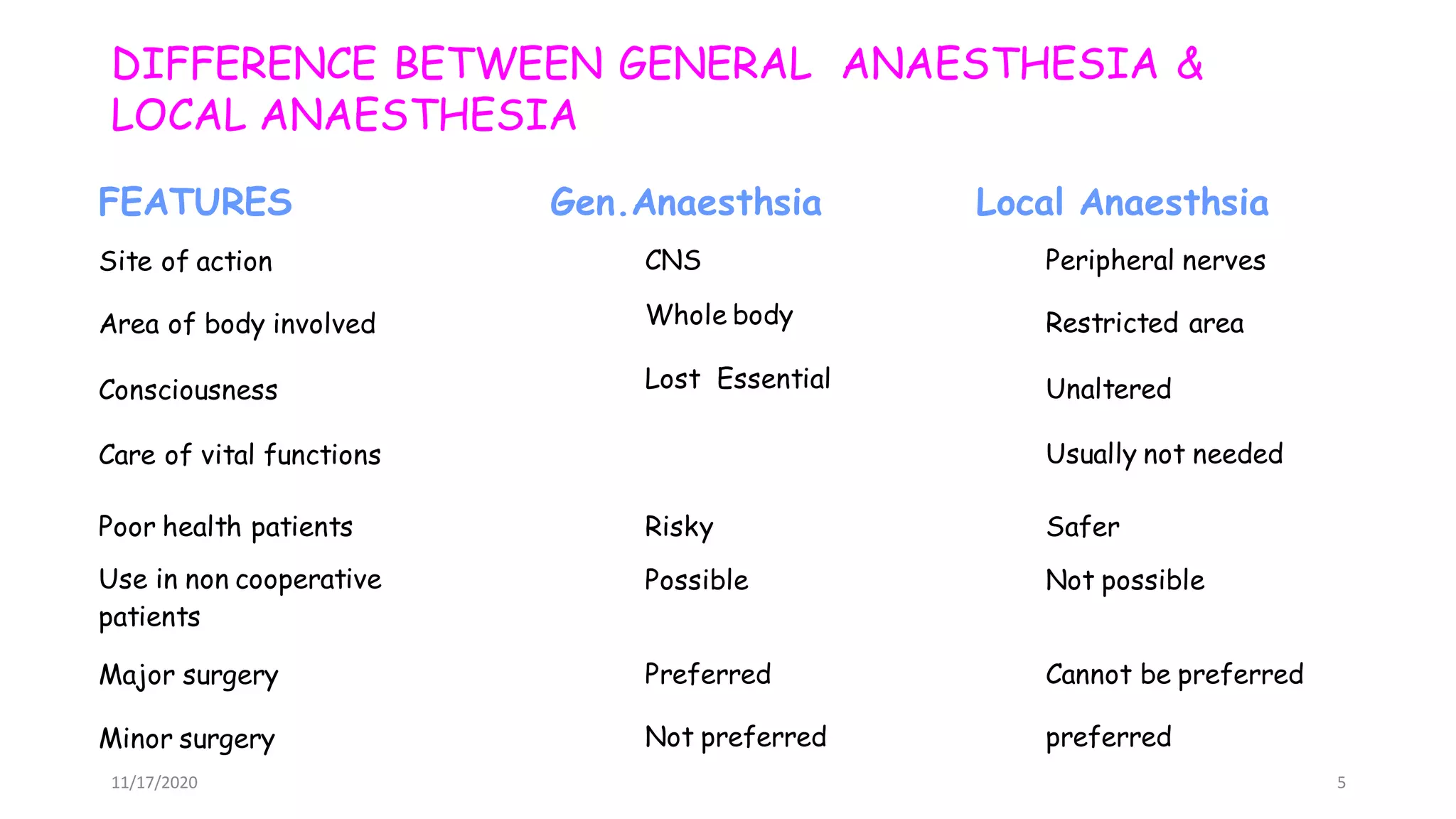 DIFFERENCE BETWEEN GENERAL ANAESTHESIA & LOCAL ANAESTHESIA

| FEATURES | Gen. Anaesthsia | Local Anaesthsia |
|---|---|---|
| Site of action | CNS | Peripheral nerves |
| Area of body involved | Whole body | Restricted area |
| Consciousness | Lost Essential | Unaltered |
| Care of vital functions | | Usually not needed |
| Poor health patients | Risky | Safer |
| Use in non cooperative patients | Possible | Not possible |
| Major surgery | Preferred | Cannot be preferred |
| Minor surgery | Not preferred | preferred |

11/17/2020

5